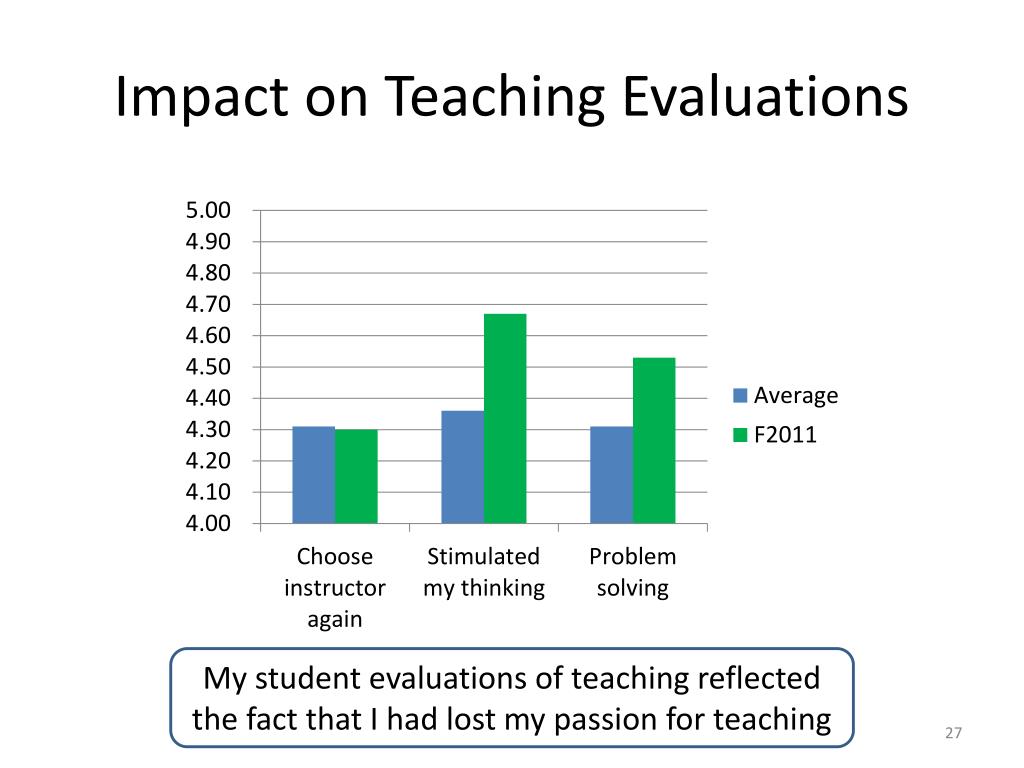 Impact on Teaching Evaluations

5.00
4.90
4.80
4.70
4.60
4.50
4.40
4.30
4.20
4.10
4.00

Choose instructor again

Stimulated my thinking

Problem solving

Average
F2011

My student evaluations of teaching reflected the fact that I had lost my passion for teaching

27